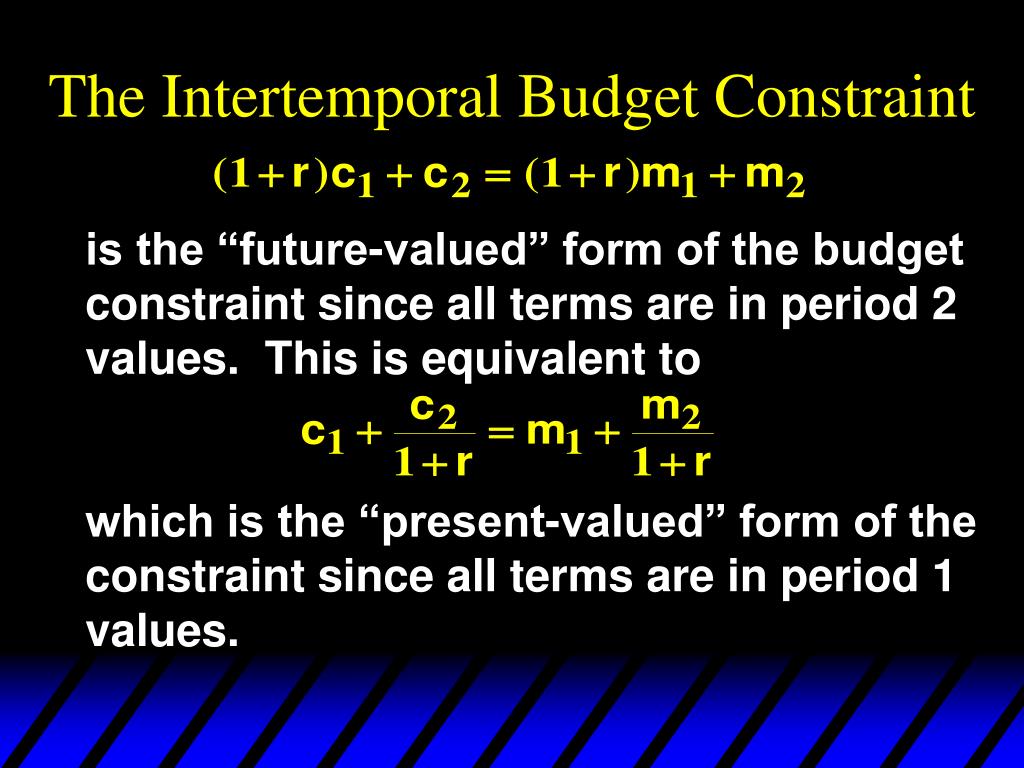 The Intertemporal Budget Constraint

$(1+r)c_1 + c_2 = (1+r)m_1 + m_2$

is the “future-valued” form of the budget constraint since all terms are in period 2 values. This is equivalent to

$c_1 + \frac{c_2}{1+r} = m_1 + \frac{m_2}{1+r}$

which is the “present-valued” form of the constraint since all terms are in period 1 values.